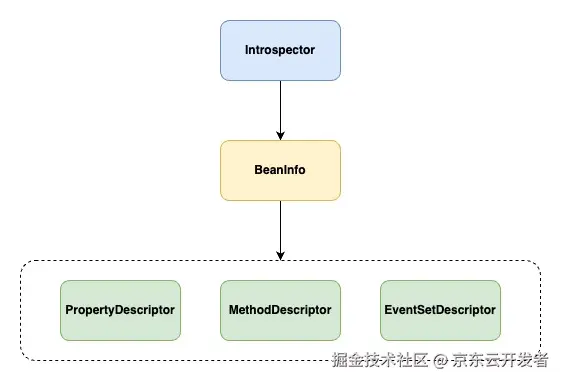 Introspector

BeanInfo

PropertyDescriptor

MethodDescriptor

EventSetDescriptor

掘金技术社区 @ 京东云开发者